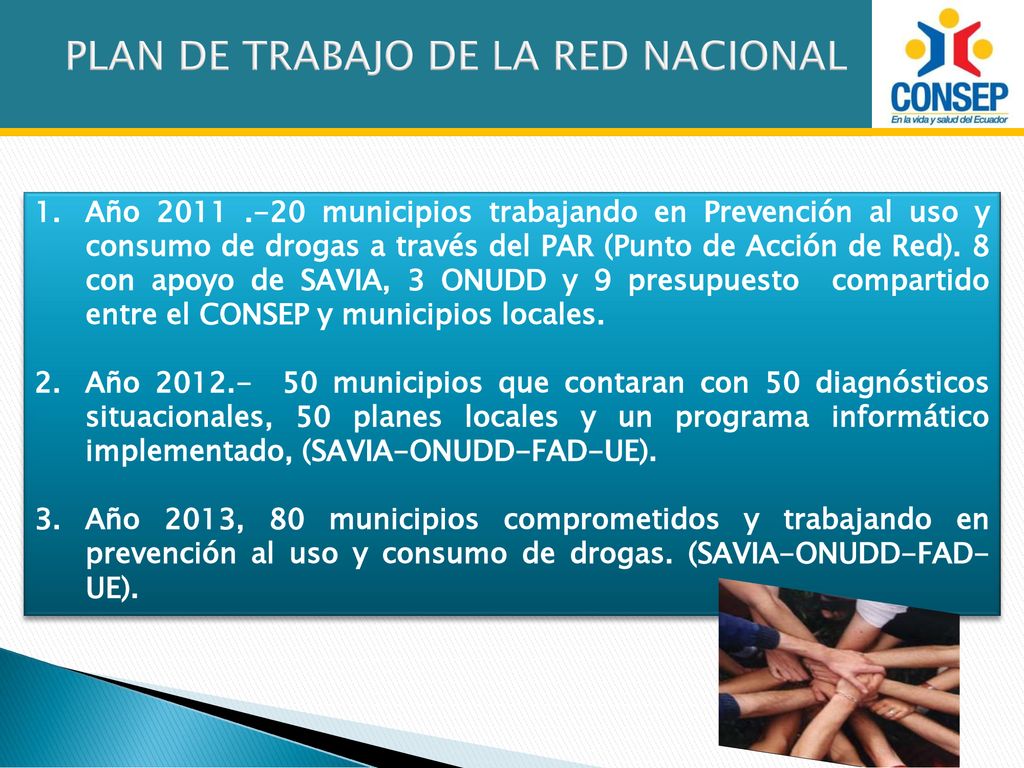 PLAN DE TRABAJO DE LA RED NACIONAL

CONSEP
En la vida y salud del Ecuador

1. Año 2011 .-20 municipios trabajando en Prevención al uso y consumo de drogas a través del PAR (Punto de Acción de Red). 8 con apoyo de SAVIA, 3 ONUDD y 9 presupuesto compartido entre el CONSEP y municipios locales.

2. Año 2012.- 50 municipios que contaran con 50 diagnósticos situacionales, 50 planes locales y un programa informático implementado, (SAVIA-ONUDD-FAD-UE).

3. Año 2013, 80 municipios comprometidos y trabajando en prevención al uso y consumo de drogas. (SAVIA-ONUDD-FAD-UE).